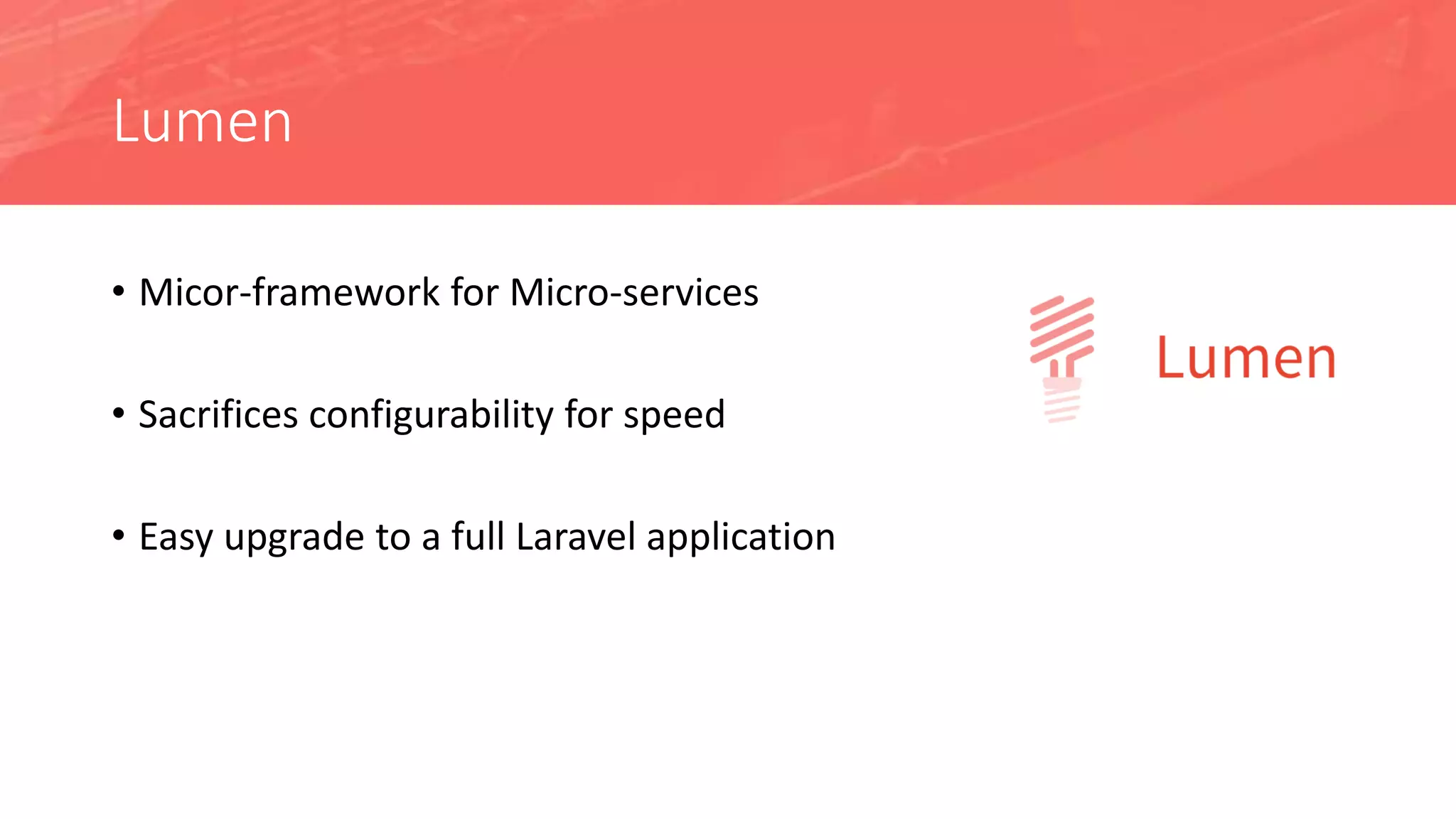 Lumen

• Micor-framework for Micro-services

• Sacrifices configurability for speed

• Easy upgrade to a full Laravel application

Lumen